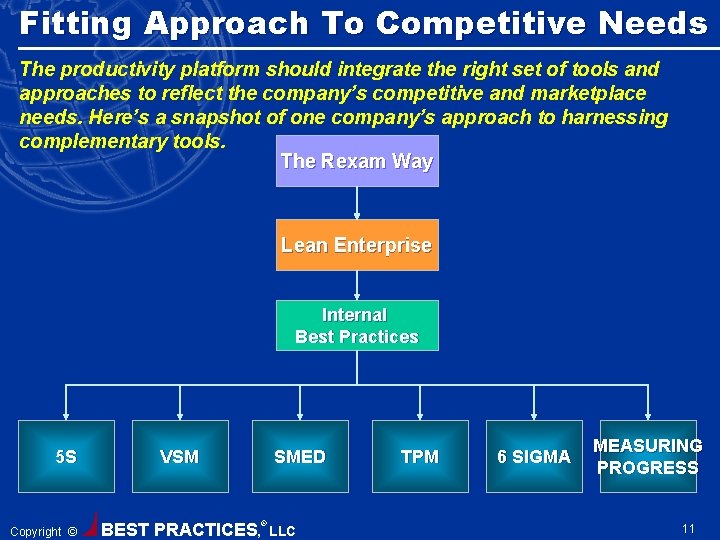 Fitting Approach To Competitive Needs

The productivity platform should integrate the right set of tools and approaches to reflect the company's competitive and marketplace needs. Here's a snapshot of one company's approach to harnessing complementary tools.

The Rexam Way

Lean Enterprise

Internal Best Practices

5S

VSM

SMED

TPM

6 SIGMA

MEASURING PROGRESS

Copyright © BEST PRACTICES,® LLC

11